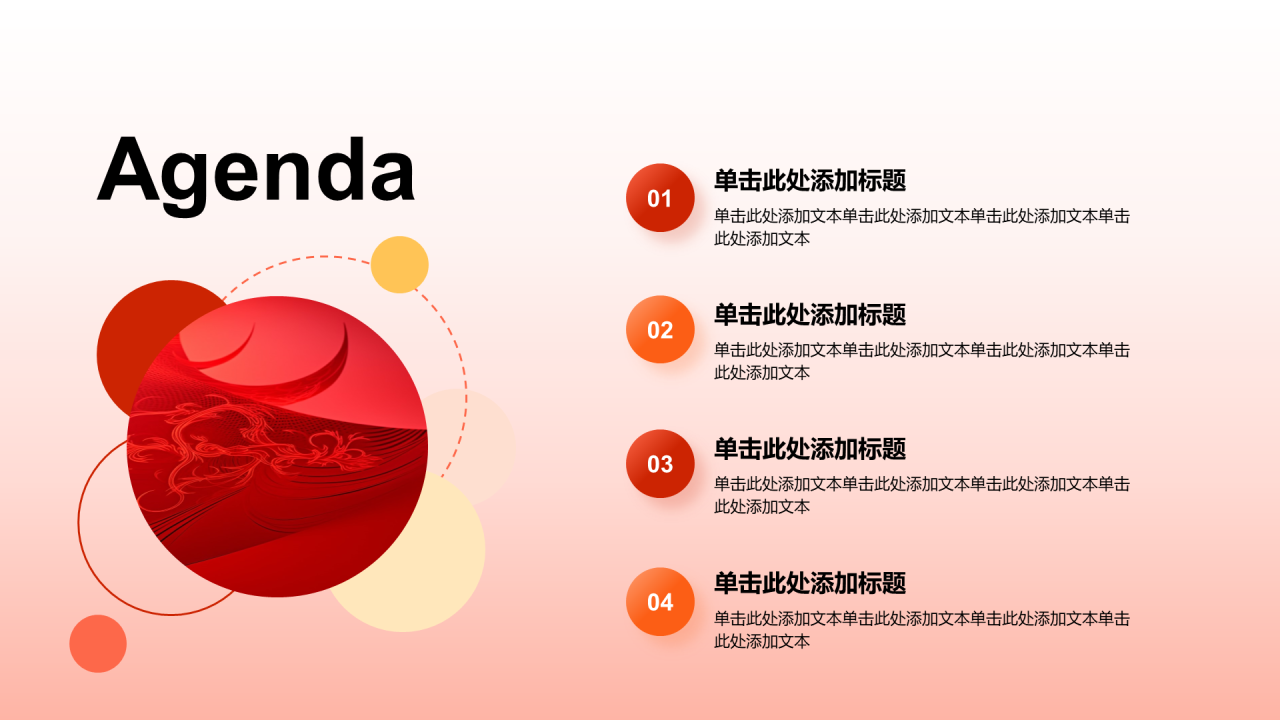 Agenda

01

单击此处添加标题

单击此处添加文本单击此处添加文本单击此处添加文本单击此处添加文本

02

单击此处添加标题

单击此处添加文本单击此处添加文本单击此处添加文本单击此处添加文本

03

单击此处添加标题

单击此处添加文本单击此处添加文本单击此处添加文本单击此处添加文本

04

单击此处添加标题

单击此处添加文本单击此处添加文本单击此处添加文本单击此处添加文本